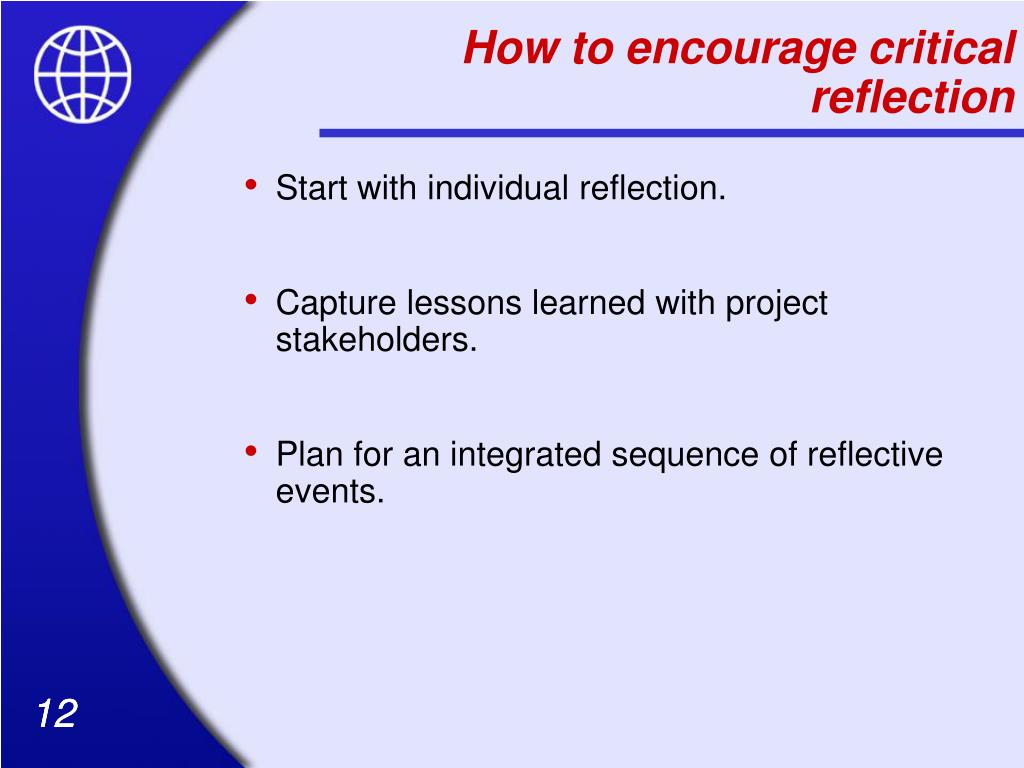 How to encourage critical reflection

• Start with individual reflection.

• Capture lessons learned with project stakeholders.

• Plan for an integrated sequence of reflective events.

12